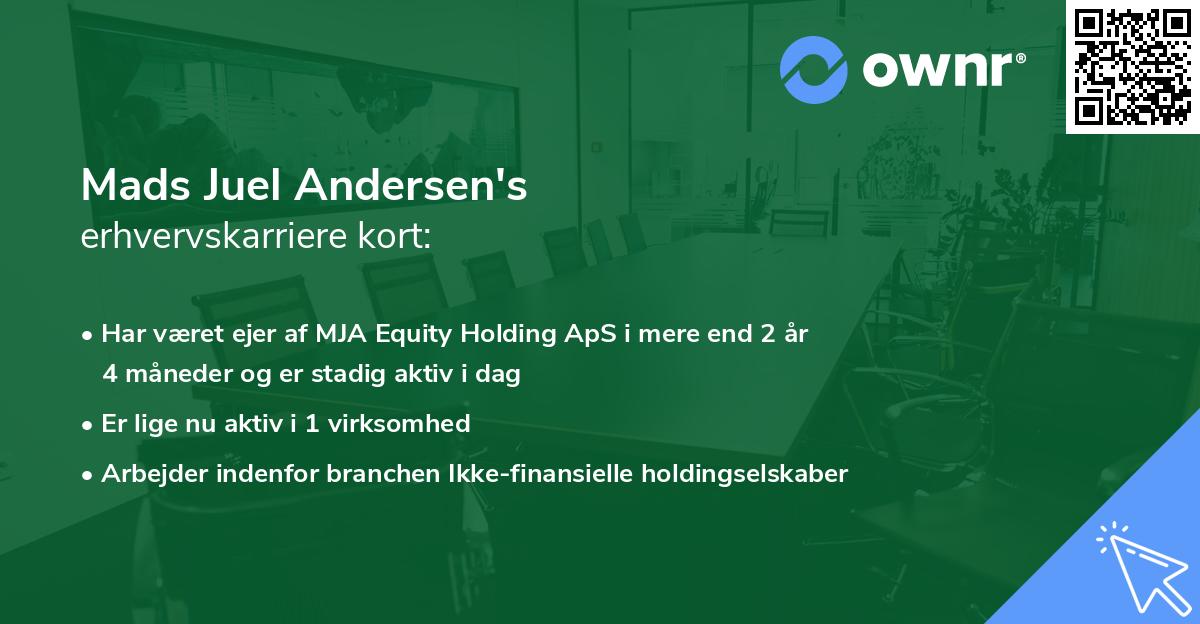 ownr®

Mads Juel Andersen's
erhvervskarriere kort:

• Har været ejer af MJA Equity Holding ApS i mere end 2 år 4 måneder og er stadig aktiv i dag

• Er lige nu aktiv i 1 virksomhed

• Arbejder indenfor branchen Ikke-finansielle holdingselskaber